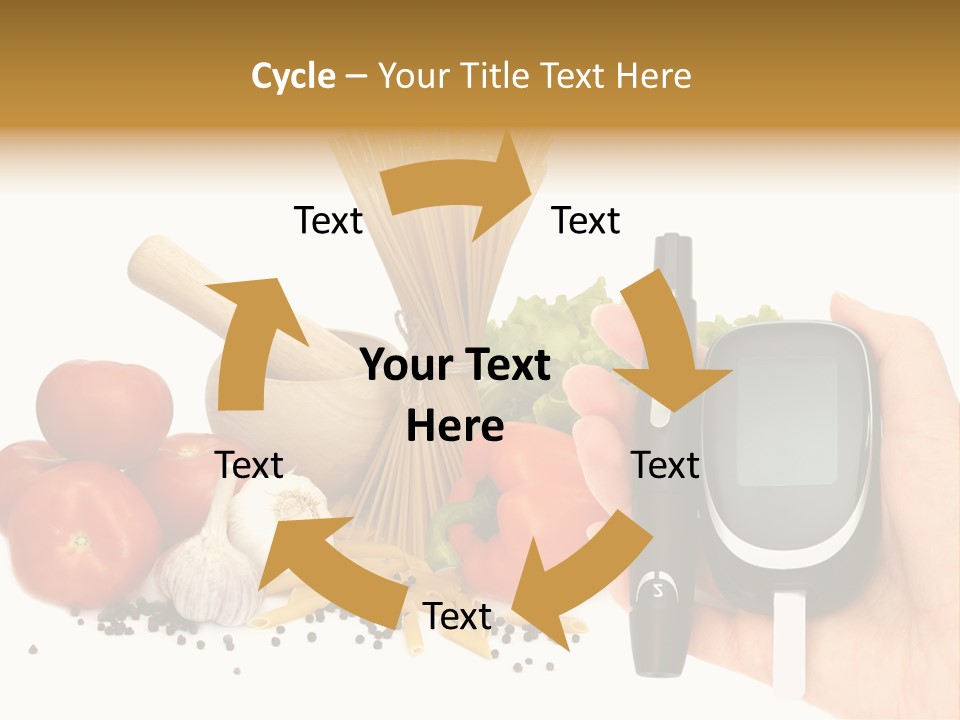 Cycle – Your Title Text Here

Text

Text

Your Text Here

Text

Text

Text